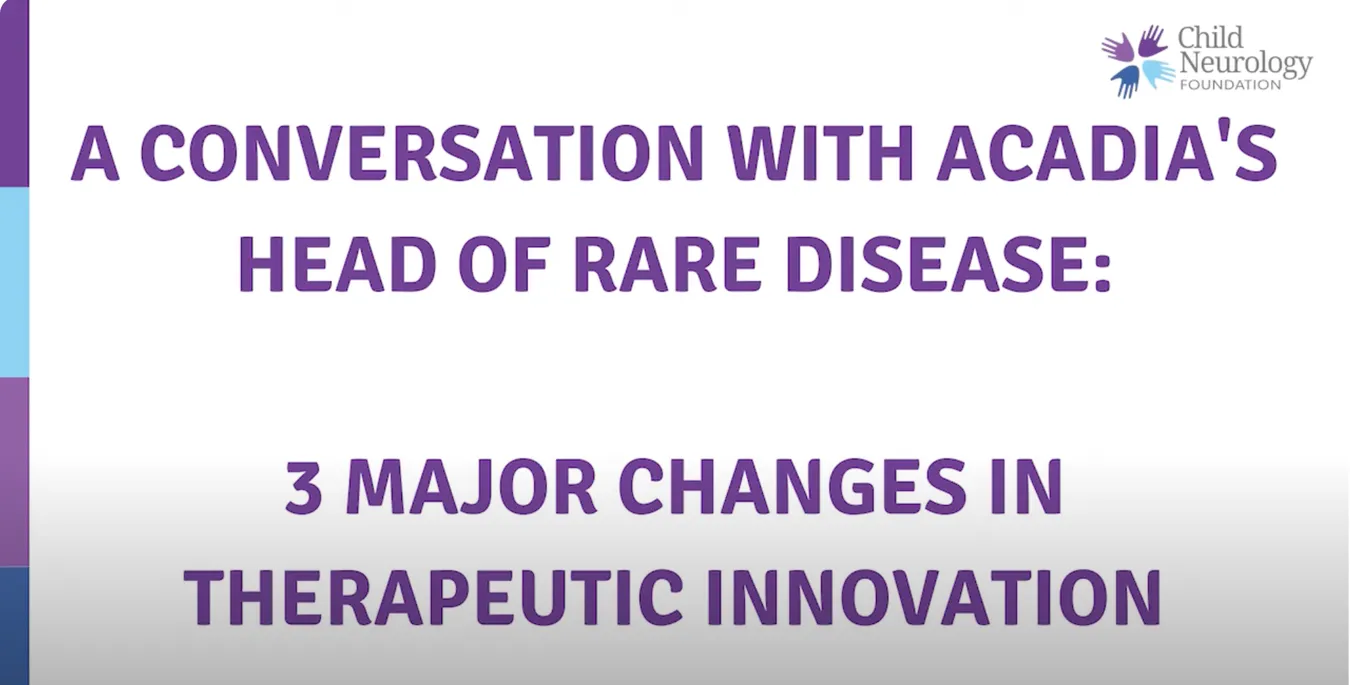 Child Neurology FOUNDATION

A CONVERSATION WITH ACADIA'S HEAD OF RARE DISEASE:

3 MAJOR CHANGES IN THERAPEUTIC INNOVATION